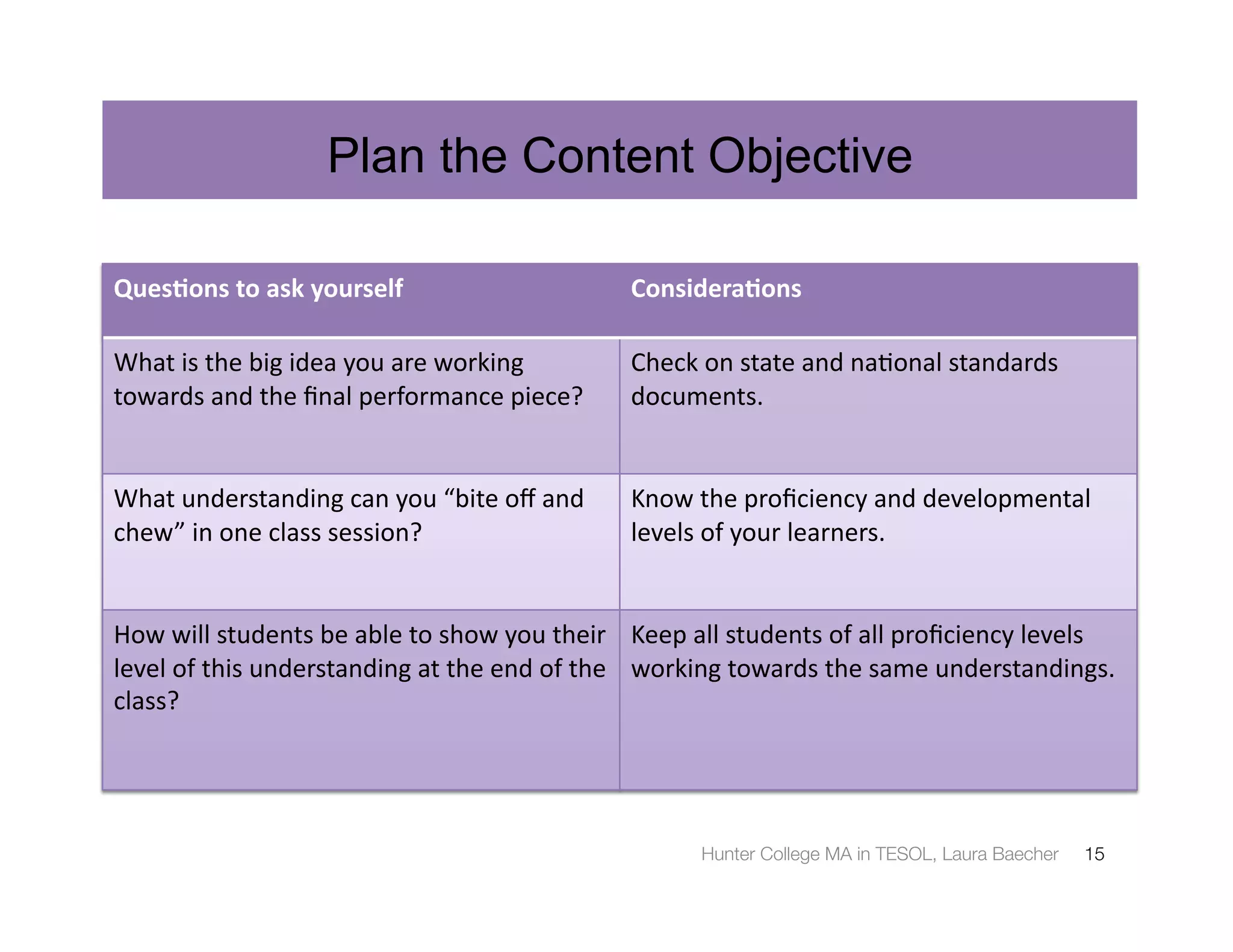 Plan the Content Objective

| Questions to ask yourself | Considerations |
|---|---|
| What is the big idea you are working towards and the final performance piece? | Check on state and national standards documents. |
| What understanding can you “bite off and chew” in one class session? | Know the proficiency and developmental levels of your learners. |
| How will students be able to show you their level of this understanding at the end of the class? | Keep all students of all proficiency levels working towards the same understandings. |

Hunter College MA in TESOL, Laura Baecher 15